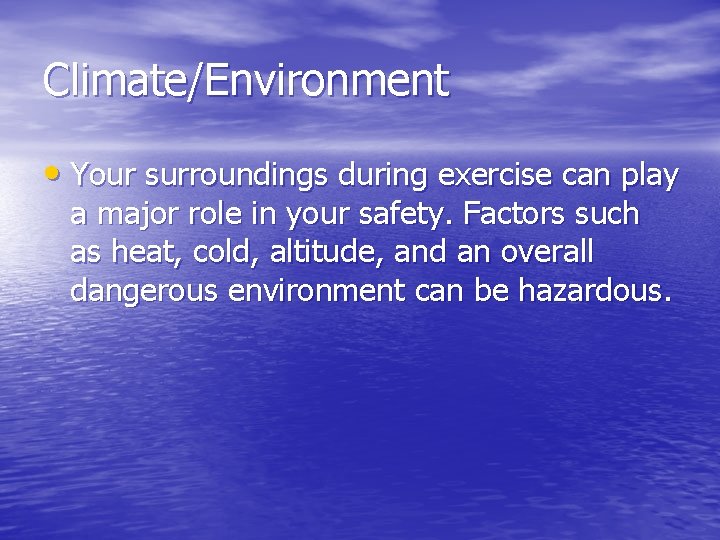 Climate/Environment

• Your surroundings during exercise can play a major role in your safety. Factors such as heat, cold, altitude, and an overall dangerous environment can be hazardous.